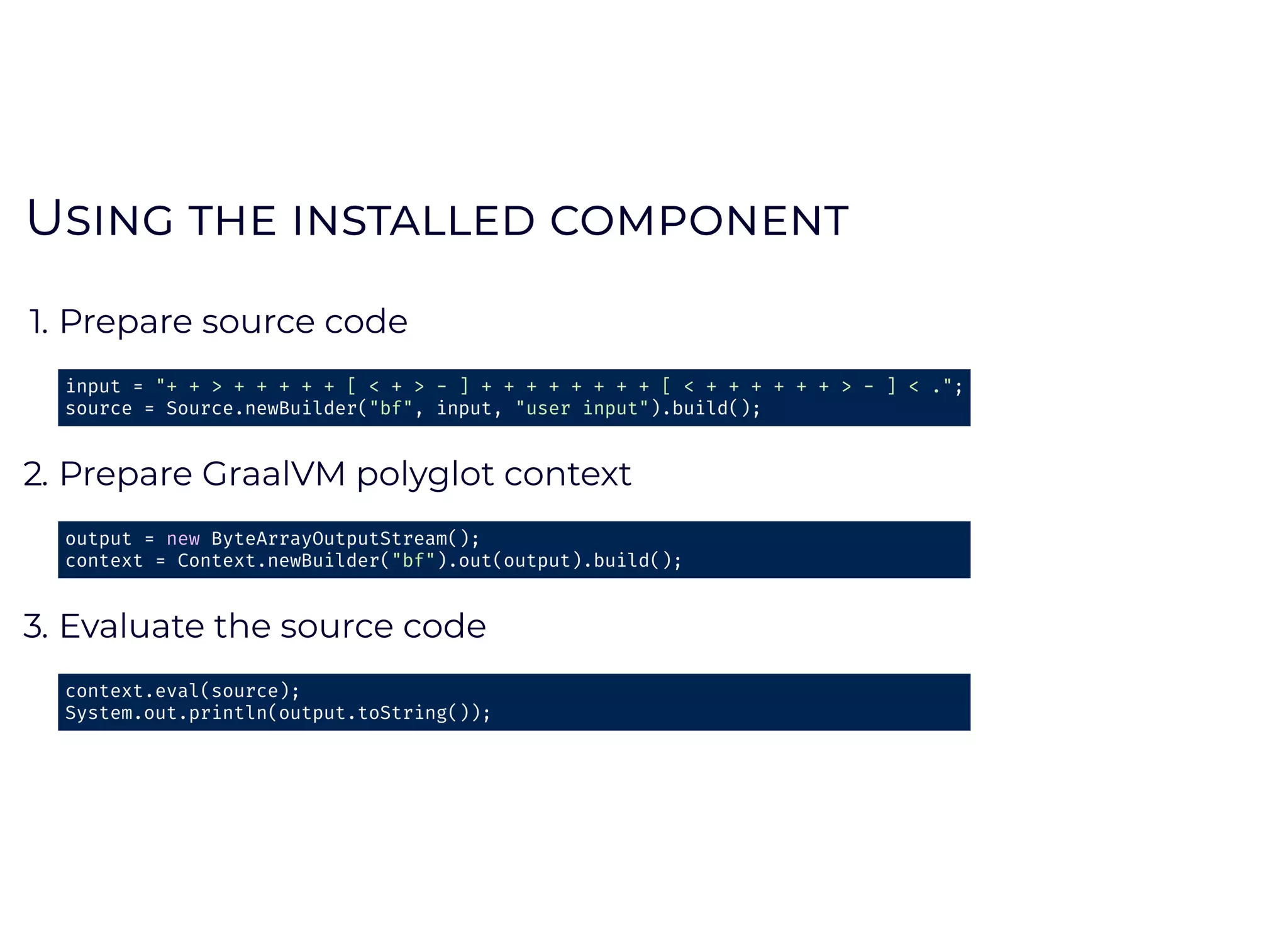 USING THE INSTALLED COMPONENT

1. Prepare source code

input = "+ + > + + + + + [ < + > - ] + + + + + + + + [ < + + + + + + > - ] < .";
source = Source.newBuilder("bf", input, "user input").build();

2. Prepare GraalVM polyglot context

output = new ByteArrayOutputStream();
context = Context.newBuilder("bf").out(output).build();

3. Evaluate the source code

context.eval(source);
System.out.println(output.toString());